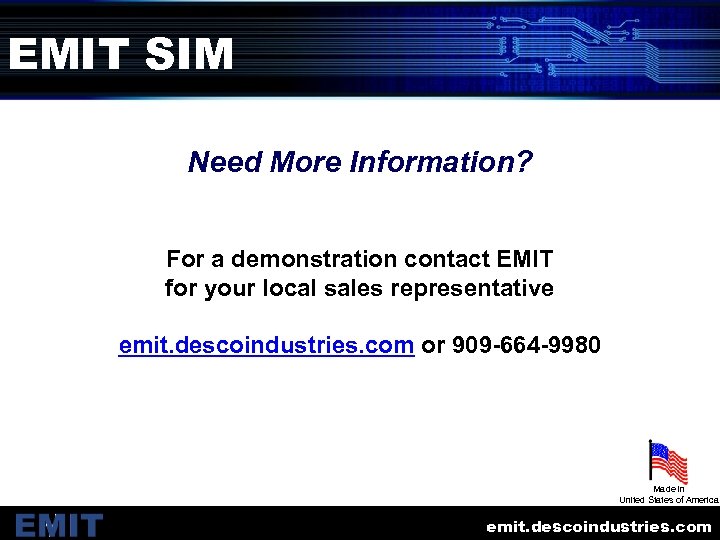 EMIT SIM

Need More Information?

For a demonstration contact EMIT for your local sales representative

emit.descoindustries.com or 909-664-9980

Made in United States of America

EMIT

emit.descoindustries.com